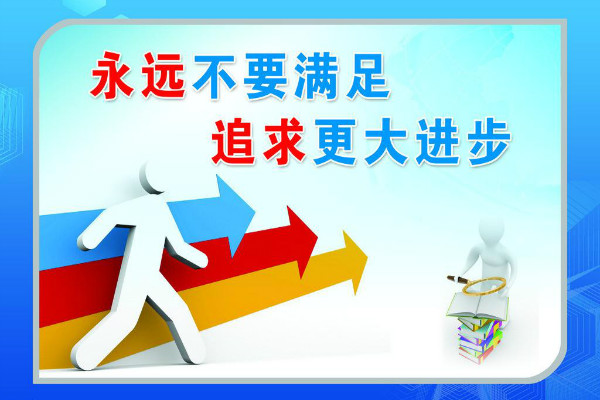 永远不要满足
追求更大进步